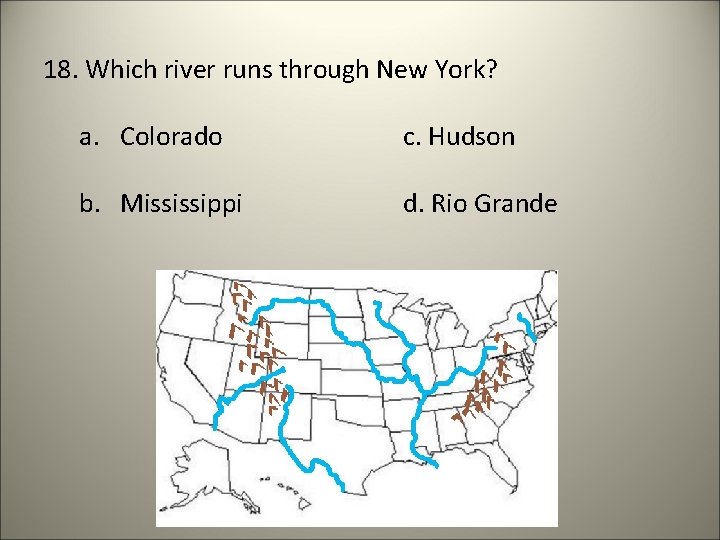 18. Which river runs through New York?

a. Colorado

b. Mississippi

c. Hudson

d. Rio Grande